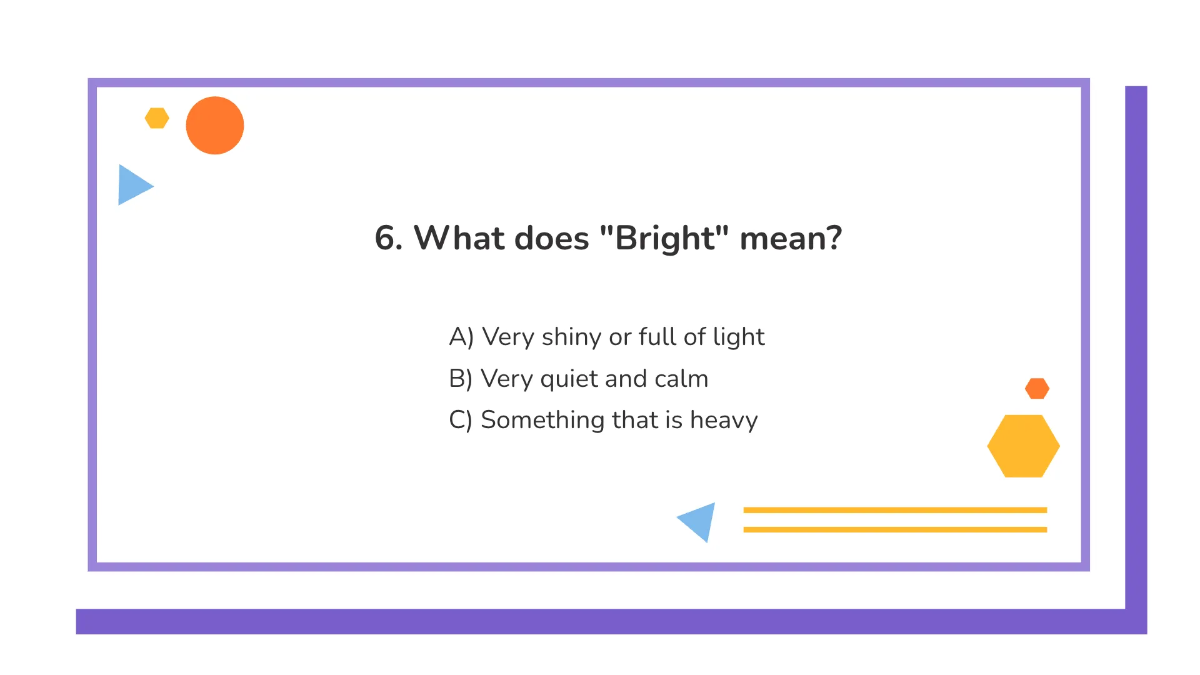 6. What does "Bright" mean?

A) Very shiny or full of light
B) Very quiet and calm
C) Something that is heavy